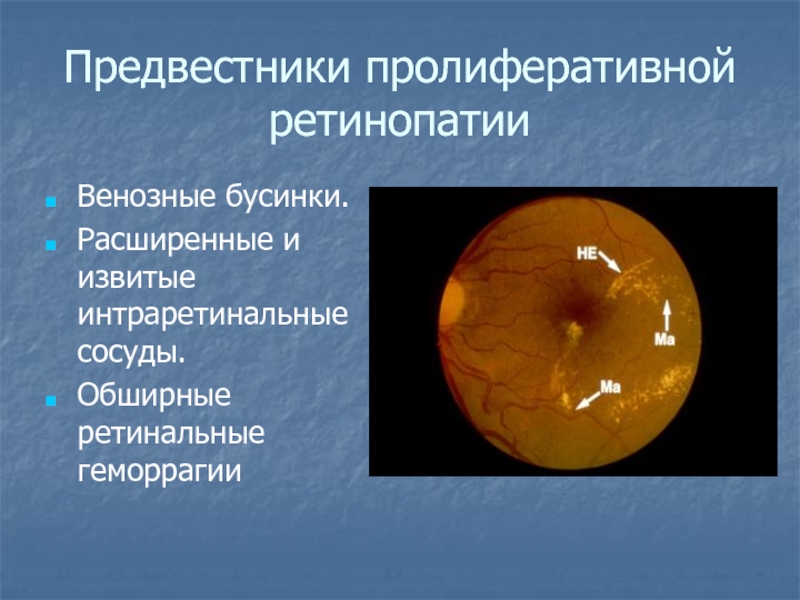 Предвестники пролиферативной ретинопатии

Венозные бусинки.

Расширенные и извитые интраретинальные сосуды.

Обширные ретинальные геморрагии

HE

Ma

Ma